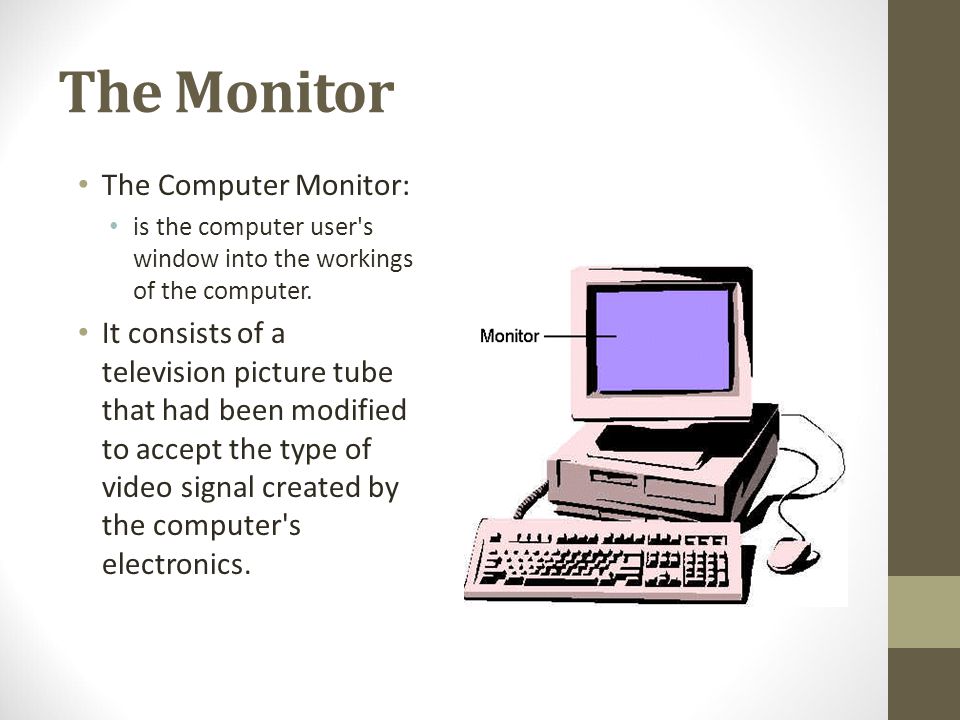 The Monitor

• The Computer Monitor:
  • is the computer user's window into the workings of the computer.
• It consists of a television picture tube that had been modified to accept the type of video signal created by the computer's electronics.

Monitor